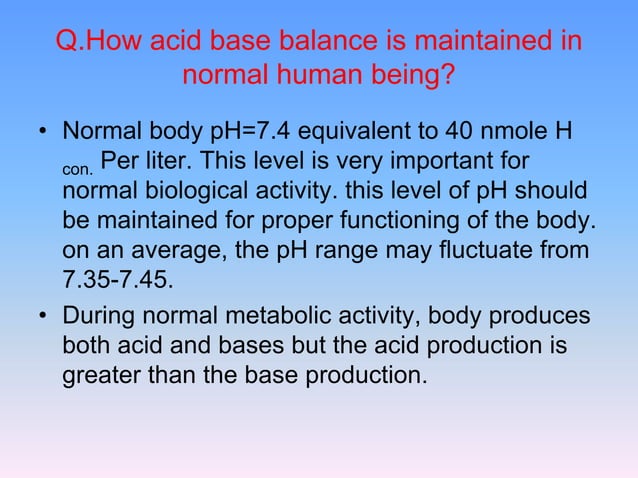 Q.How acid base balance is maintained in normal human being?

• Normal body pH=7.4 equivalent to 40 nmole H $_{con.}$ Per liter. This level is very important for normal biological activity. this level of pH should be maintained for proper functioning of the body. on an average, the pH range may fluctuate from 7.35-7.45.

• During normal metabolic activity, body produces both acid and bases but the acid production is greater than the base production.